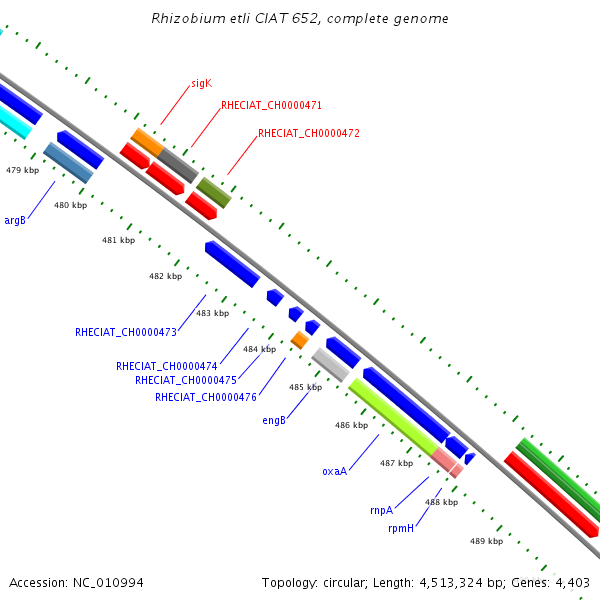 Rhizobium etli CIAT 652, complete genome

sigK
RHECIAT_CH0000471
RHECIAT_CH0000472

479 kbp
480 kbp
argB
481 kbp
482 kbp
483 kbp
RHECIAT_CH0000473
484 kbp
RHECIAT_CH0000474
RHECIAT_CH0000475
RHECIAT_CH0000476
485 kbp
engB
486 kbp
oxaA
487 kbp
rnpA
488 kbp
rpmH
489 kbp

Accession: NC_010994
Topology: circular; Length: 4,513,324 bp; Genes: 4,403